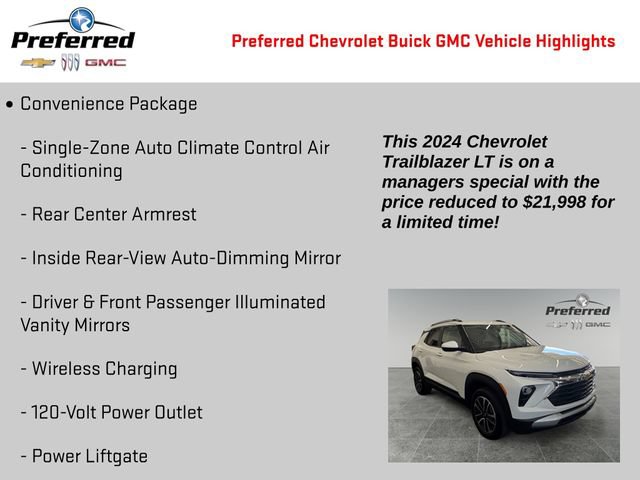 Preferred
GMC

Preferred Chevrolet Buick GMC Vehicle Highlights

• Convenience Package

- Single-Zone Auto Climate Control Air Conditioning

- Rear Center Armrest

- Inside Rear-View Auto-Dimming Mirror

- Driver & Front Passenger Illuminated Vanity Mirrors

- Wireless Charging

- 120-Volt Power Outlet

- Power Liftgate

This 2024 Chevrolet Trailblazer LT is on a managers special with the price reduced to $21,998 for a limited time!

Preferred
GMC